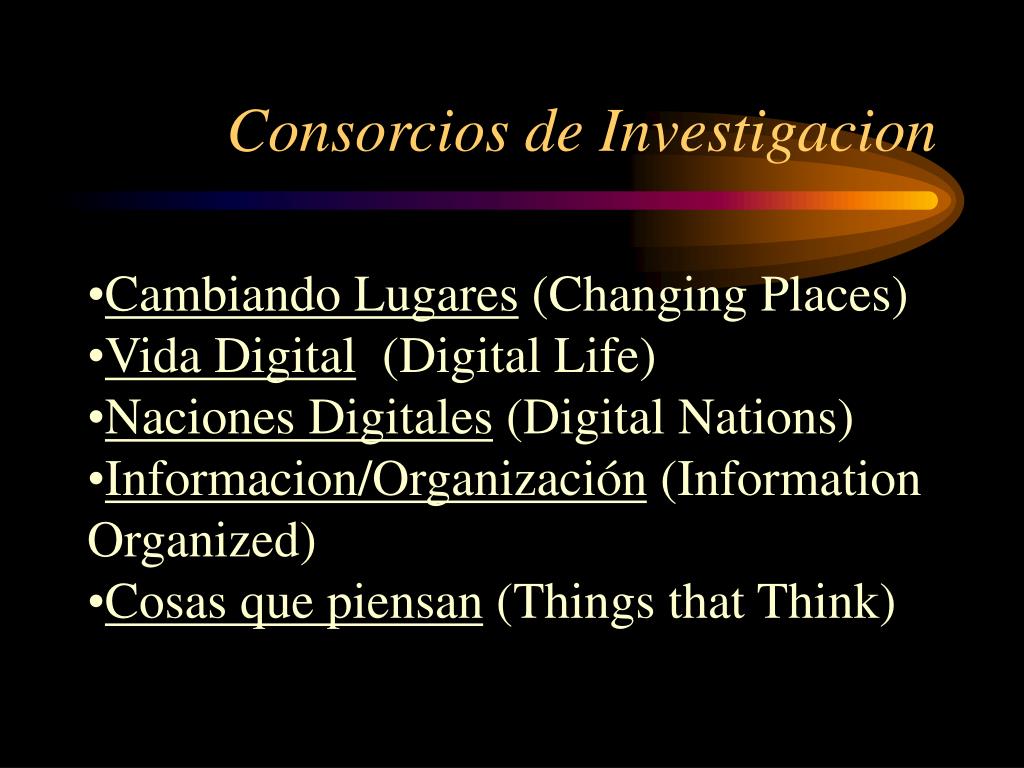 Consorcios de Investigacion

•Cambiando Lugares (Changing Places)
•Vida Digital (Digital Life)
•Naciones Digitales (Digital Nations)
•Informacion/Organización (Information Organized)
•Cosas que piensan (Things that Think)